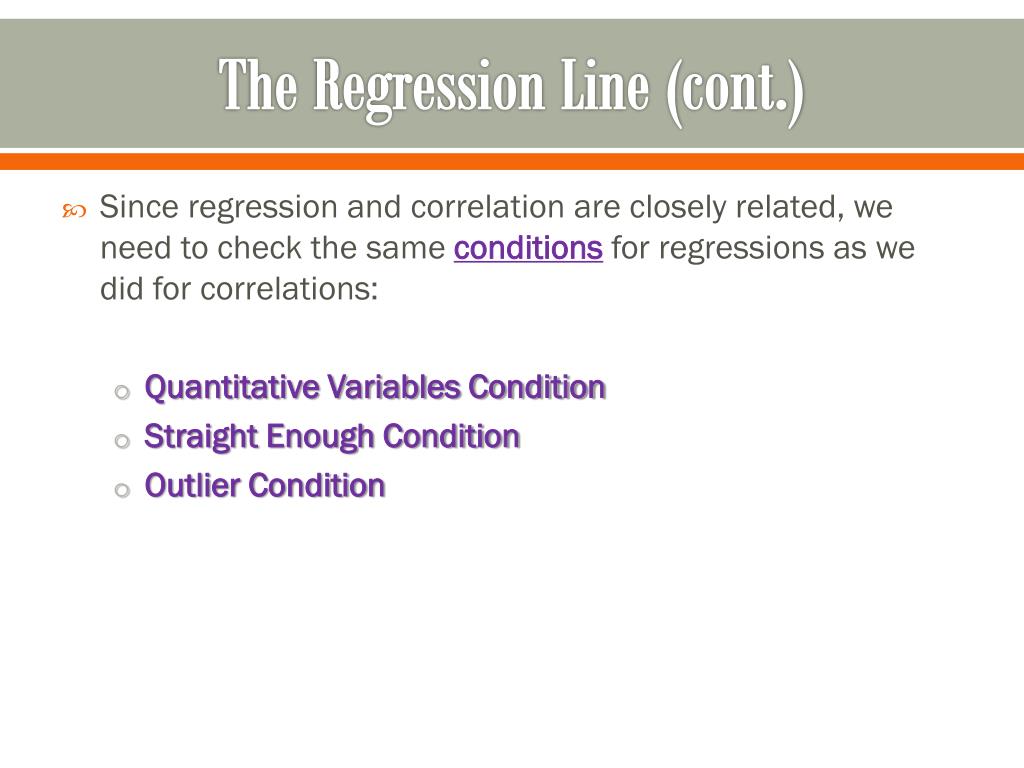 The Regression Line (cont.)

Since regression and correlation are closely related, we need to check the same conditions for regressions as we did for correlations:

Quantitative Variables Condition
Straight Enough Condition
Outlier Condition